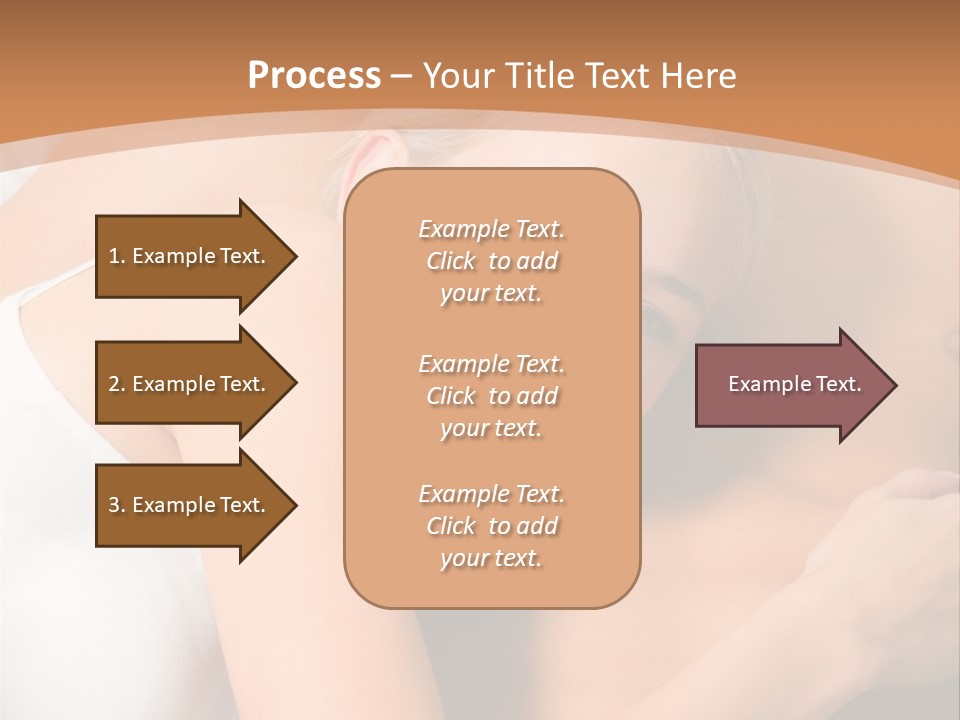 Process – Your Title Text Here

1. Example Text.

2. Example Text.

3. Example Text.

Example Text. Click to add your text.

Example Text. Click to add your text.

Example Text. Click to add your text.

Example Text.